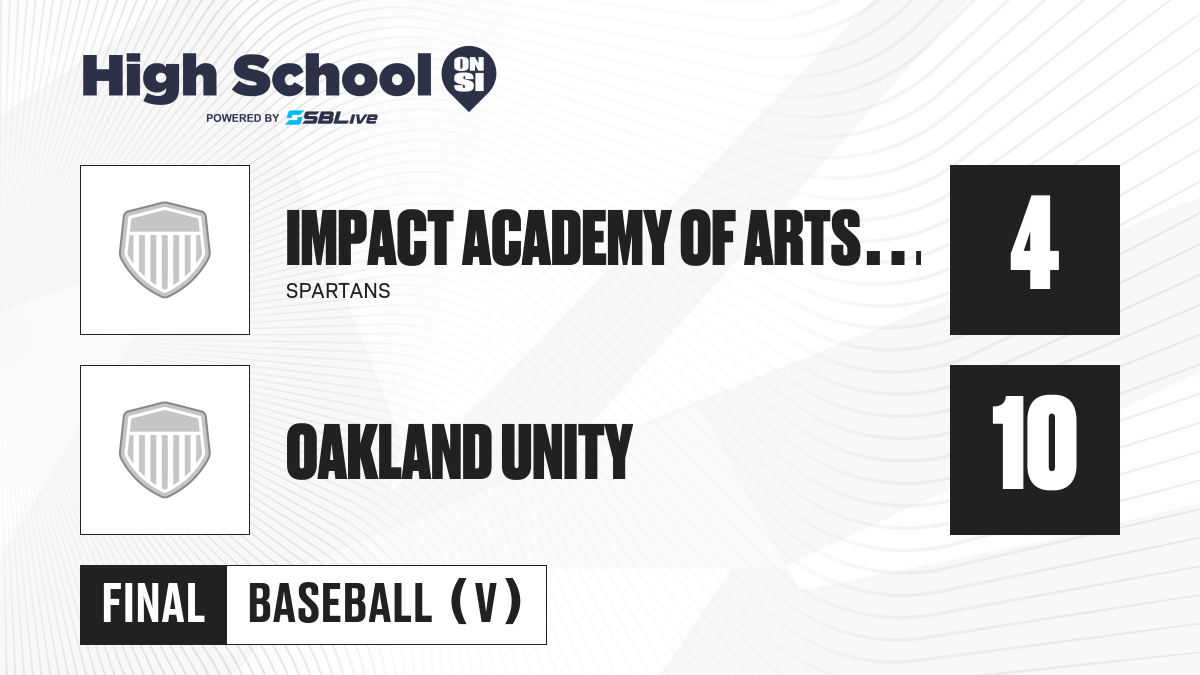 High School ON SI
POWERED BY SBLive

IMPACT ACADEMY OF ARTS...
SPARTANS

4

OAKLAND UNITY

10

FINAL BASEBALL (V)